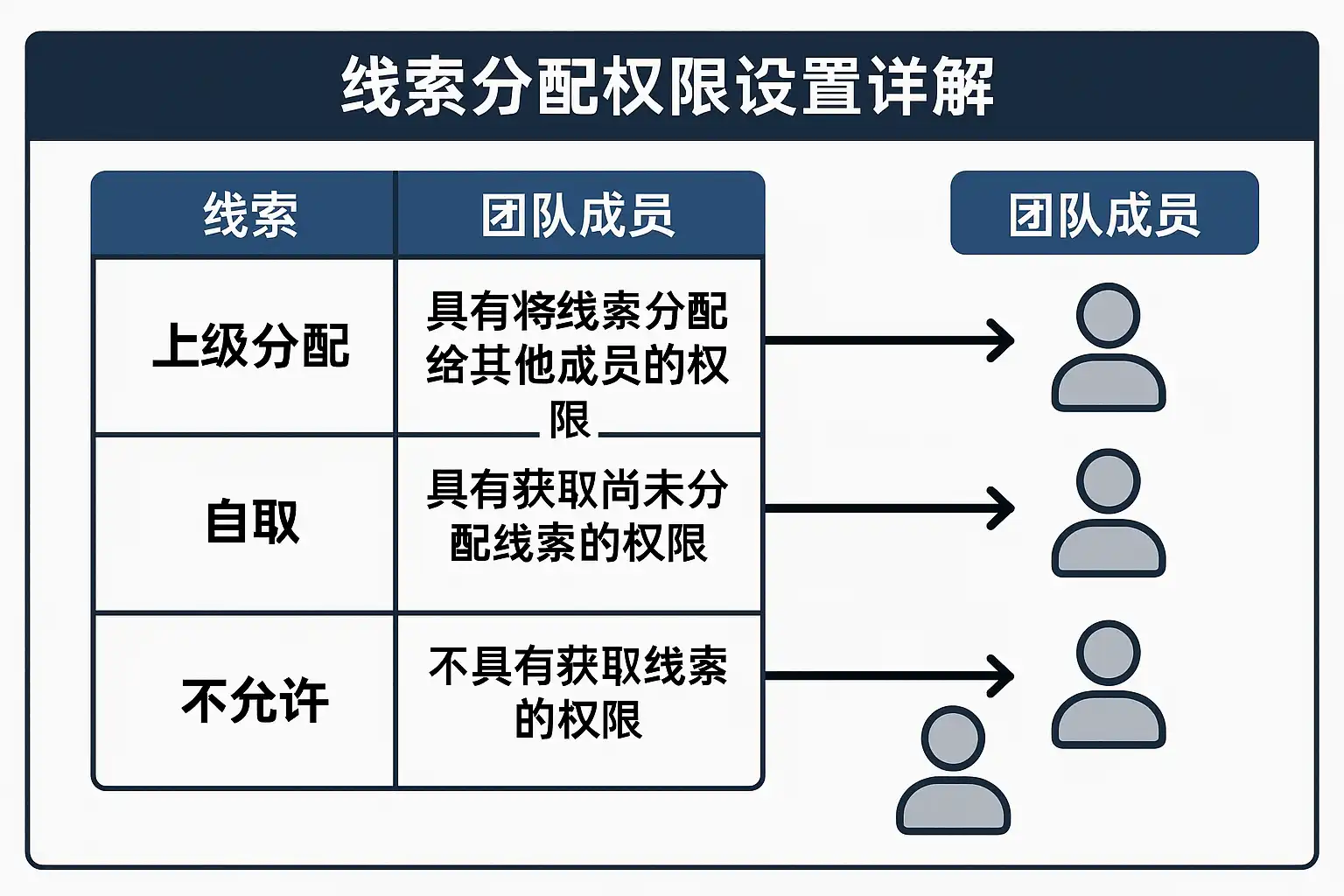 线索分配权限设置详解

| 线索 | 团队成员 |
|---|---|
| 上级分配 | 具有将线索分配给其他成员的权限 |
| 自取 | 具有获取尚未分配线索的权限 |
| 不允许 | 不具有获取线索的权限 |

团队成员